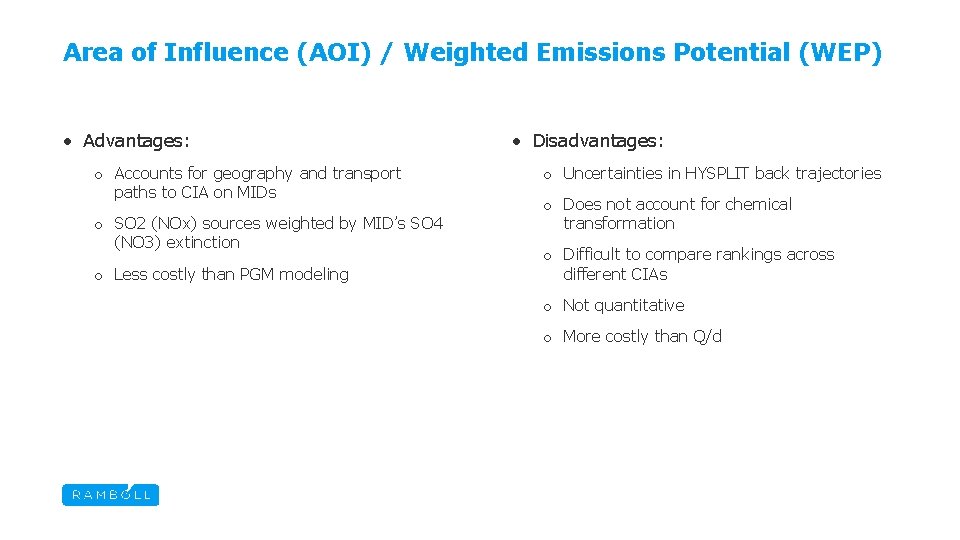 Area of Influence (AOI) / Weighted Emissions Potential (WEP)

• Advantages:

o Accounts for geography and transport paths to CIA on MIDs

o SO2 (NOx) sources weighted by MID's SO4 (NO3) extinction

o Less costly than PGM modeling

• Disadvantages:

o Uncertainties in HYSPLIT back trajectories

o Does not account for chemical transformation

o Difficult to compare rankings across different CIAs

o Not quantitative

o More costly than Q/d

RAMBOLL